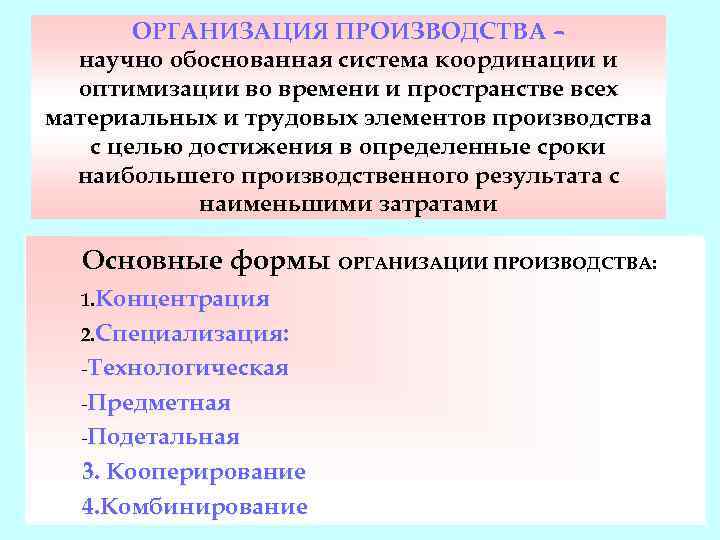 ОРГАНИЗАЦИЯ ПРОИЗВОДСТВА – научно обоснованная система координации и оптимизации во времени и пространстве всех материальных и трудовых элементов производства с целью достижения в определенные сроки наибольшего производственного результата с наименьшими затратами

Основные формы ОРГАНИЗАЦИИ ПРОИЗВОДСТВА:

1.Концентрация

2.Специализация:

-Технологическая

-Предметная

-Подетальная

3. Кооперирование

4.Комбинирование